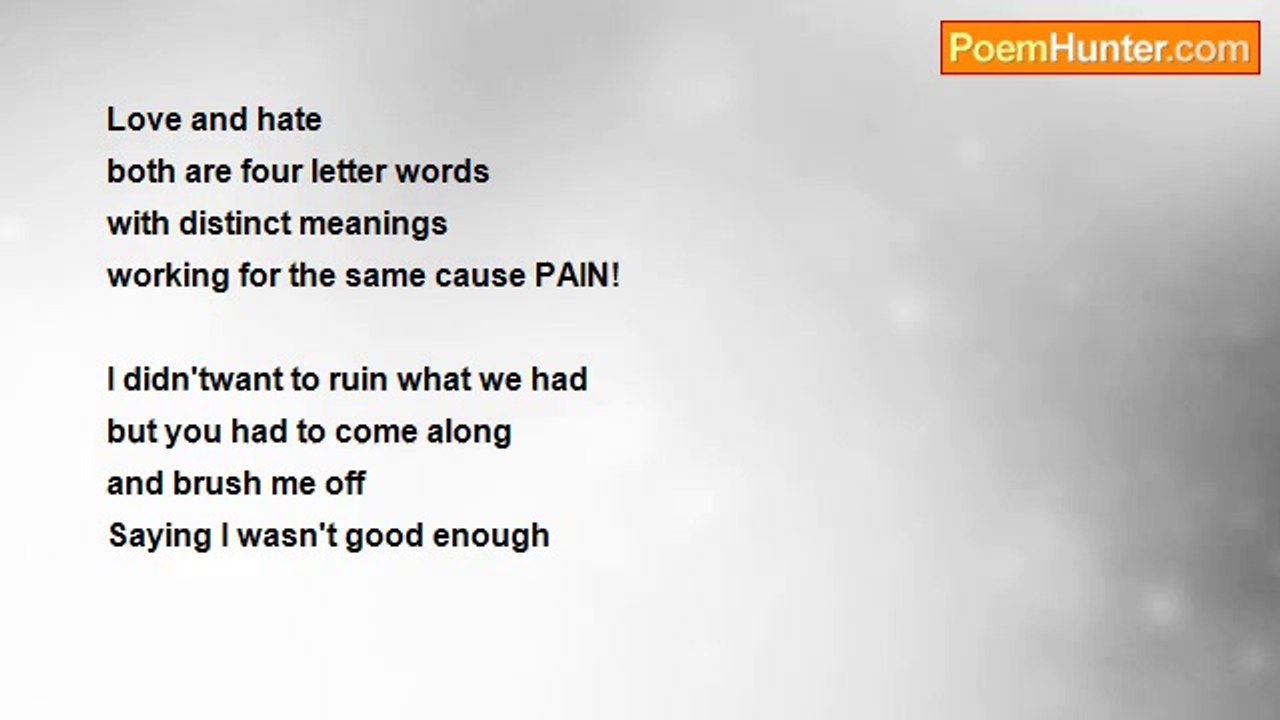 PoemHunter.com

Love and hate
both are four letter words
with distinct meanings
working for the same cause PAIN!

I didn'twant to ruin what we had
but you had to come along
and brush me off
Saying I wasn't good enough